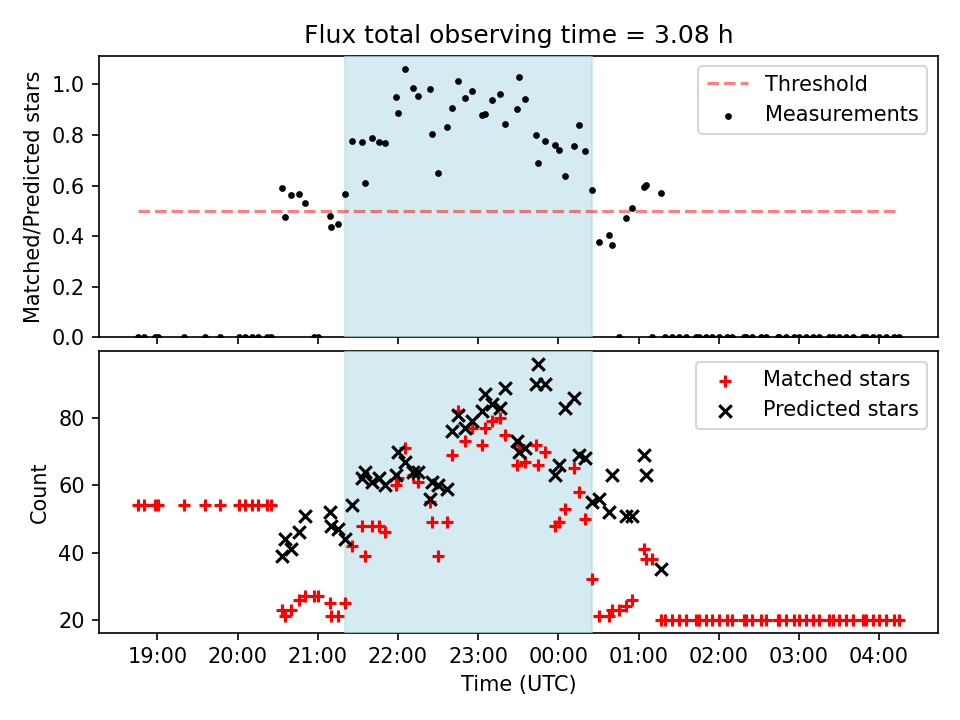 Flux total observing time = 3.08 h

Matched/Predicted stars

1.0
0.8
0.6
0.4
0.2
0.0

Threshold
Measurements

Count

80
60
40
20

Matched stars
Predicted stars

19:00 20:00 21:00 22:00 23:00 00:00 01:00 02:00 03:00 04:00

Time (UTC)